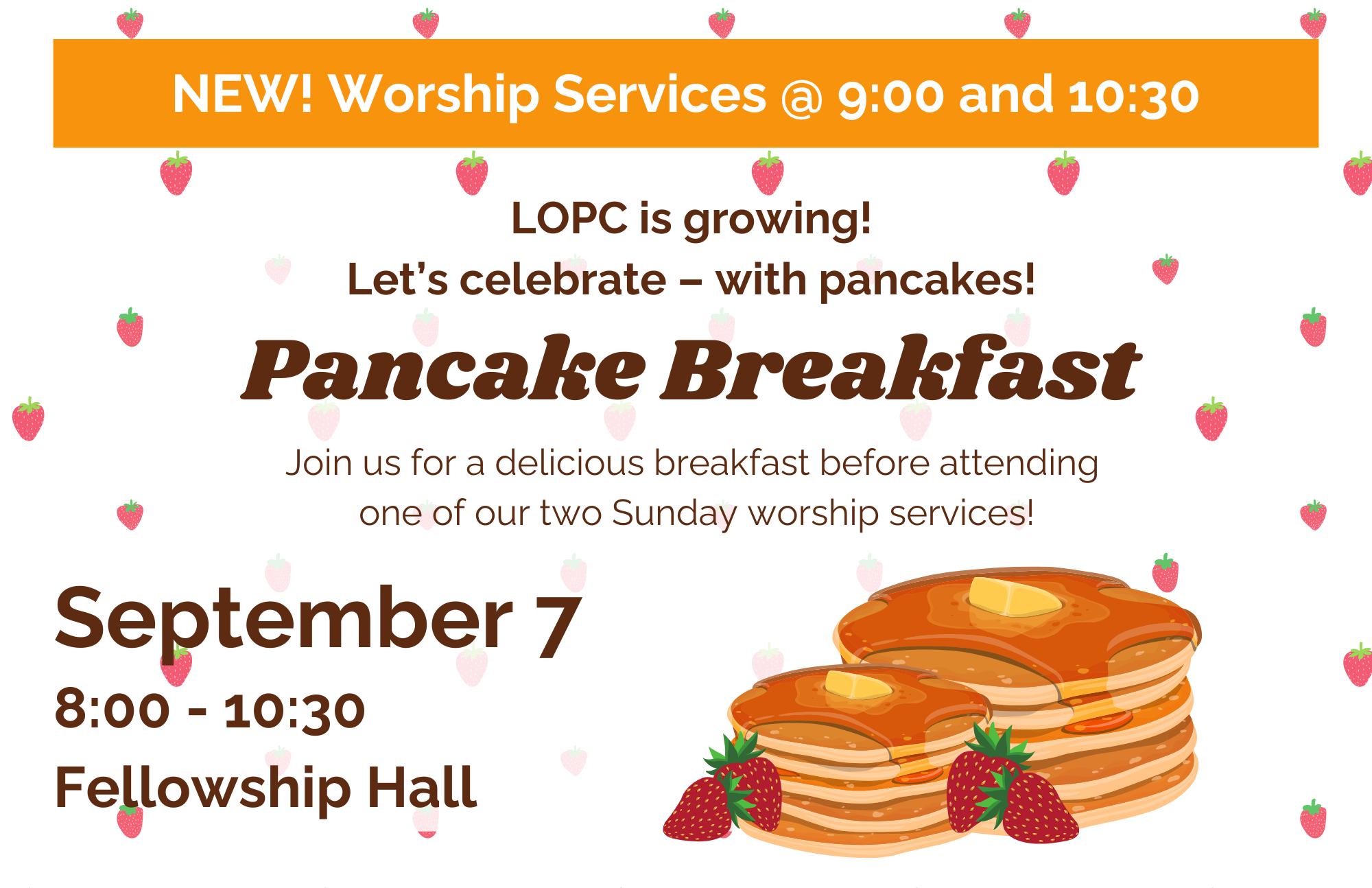 NEW! Worship Services @ 9:00 and 10:30

LOPC is growing!
Let's celebrate – with pancakes!

Pancake Breakfast

Join us for a delicious breakfast before attending one of our two Sunday worship services!

September 7
8:00 - 10:30
Fellowship Hall